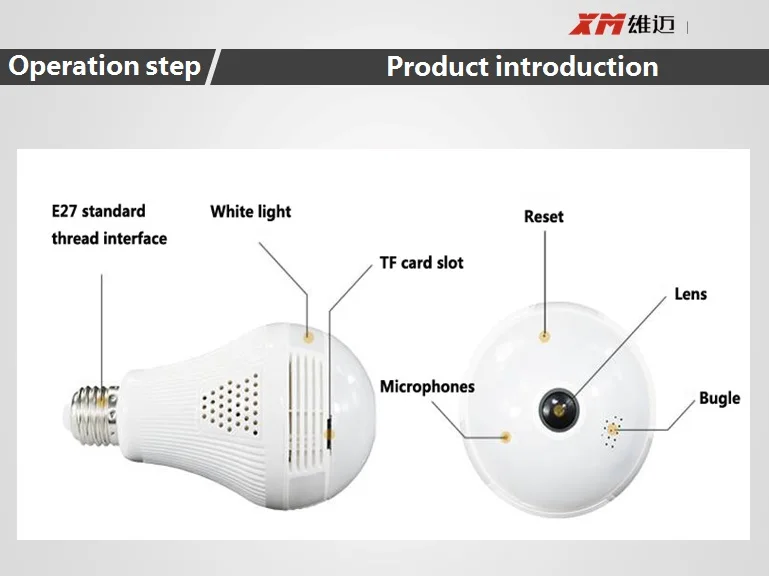 XM 雄迈

Operation step

Product introduction

E27 standard thread interface

White light

TF card slot

Reset

Lens

Microphones

Bugle